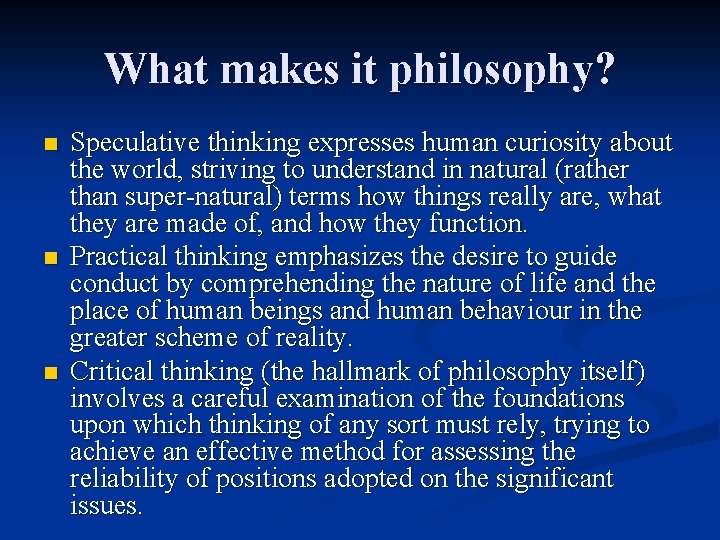 What makes it philosophy?

■ Speculative thinking expresses human curiosity about the world, striving to understand in natural (rather than super-natural) terms how things really are, what they are made of, and how they function.

■ Practical thinking emphasizes the desire to guide conduct by comprehending the nature of life and the place of human beings and human behaviour in the greater scheme of reality.

■ Critical thinking (the hallmark of philosophy itself) involves a careful examination of the foundations upon which thinking of any sort must rely, trying to achieve an effective method for assessing the reliability of positions adopted on the significant issues.